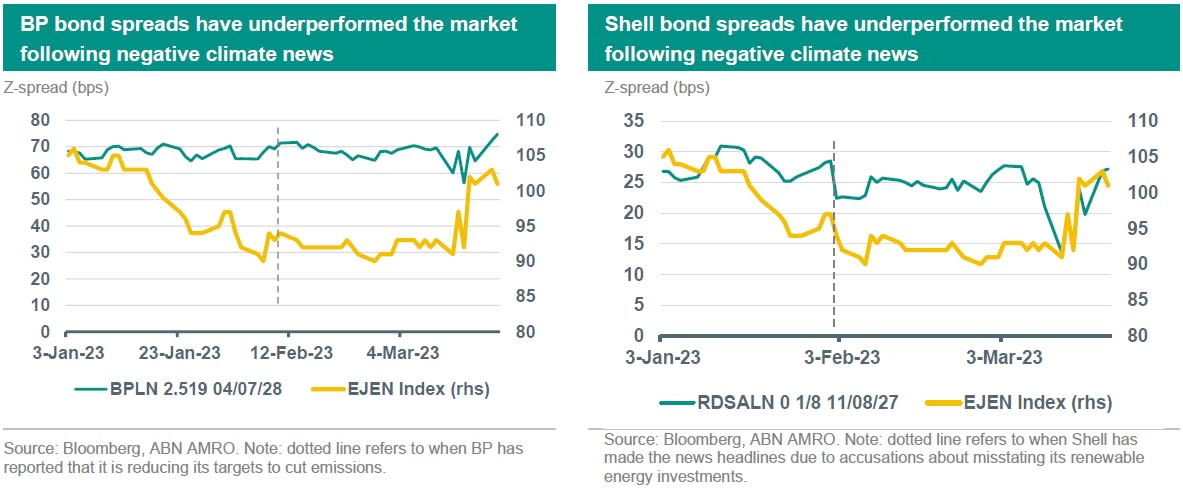 BP bond spreads have underperformed the market following negative climate news

Z-spread (bps)

80
70
60
50
40
30
20
10
0

110
105
100
95
90
85
80

3-Jan-23
23-Jan-23
12-Feb-23
4-Mar-23

BPLN 2.519 04/07/28
EJEN Index (rhs)

Source: Bloomberg, ABN AMRO. Note: dotted line refers to when BP has reported that it is reducing its targets to cut emissions.

Shell bond spreads have underperformed the market following negative climate news

Z-spread (bps)

35
30
25
20
15
10
5
0

110
105
100
95
90
85
80

3-Jan-23
3-Feb-23
3-Mar-23

RDSALN 0 1/8 11/08/27
EJEN Index (rhs)

Source: Bloomberg, ABN AMRO. Note: dotted line refers to when Shell has made the news headlines due to accusations about misstating its renewable energy investments.